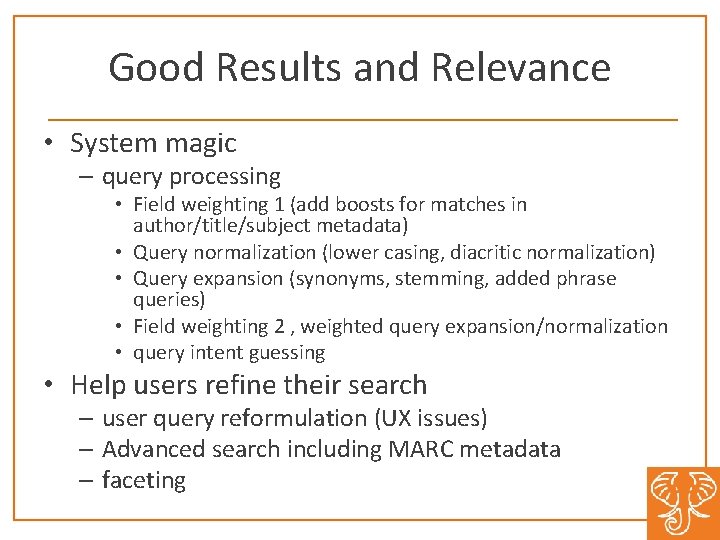 Good Results and Relevance

• System magic
  – query processing
    • Field weighting 1 (add boosts for matches in author/title/subject metadata)
    • Query normalization (lower casing, diacritic normalization)
    • Query expansion (synonyms, stemming, added phrase queries)
    • Field weighting 2 , weighted query expansion/normalization
    • query intent guessing
• Help users refine their search
  – user query reformulation (UX issues)
  – Advanced search including MARC metadata
  – faceting